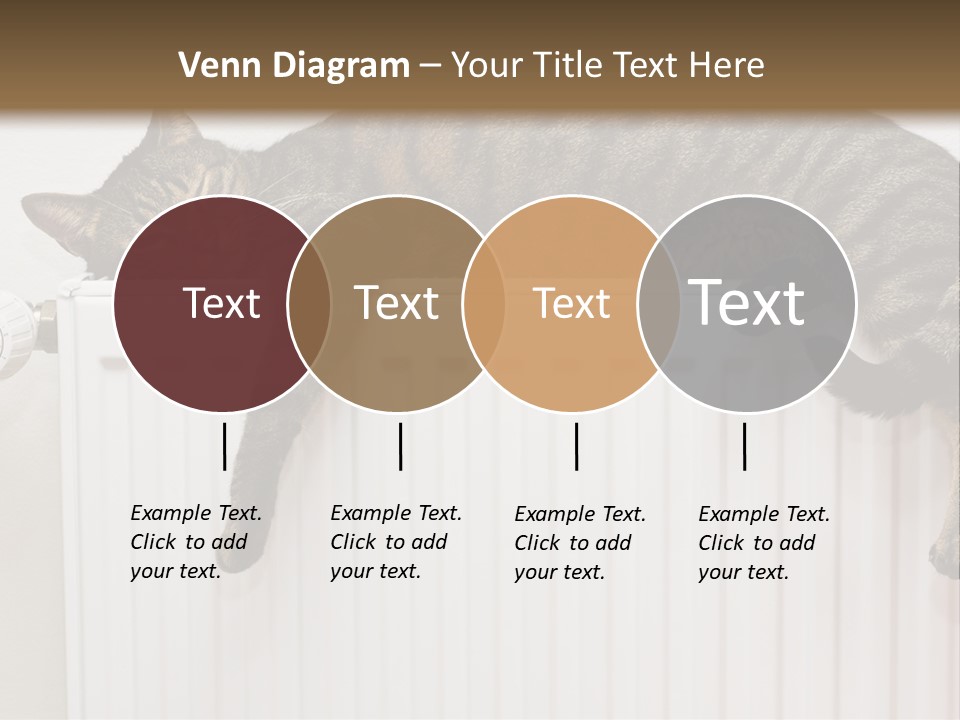 Venn Diagram – Your Title Text Here

Text

Text

Text

Text

Example Text. Click to add your text.

Example Text. Click to add your text.

Example Text. Click to add your text.

Example Text. Click to add your text.